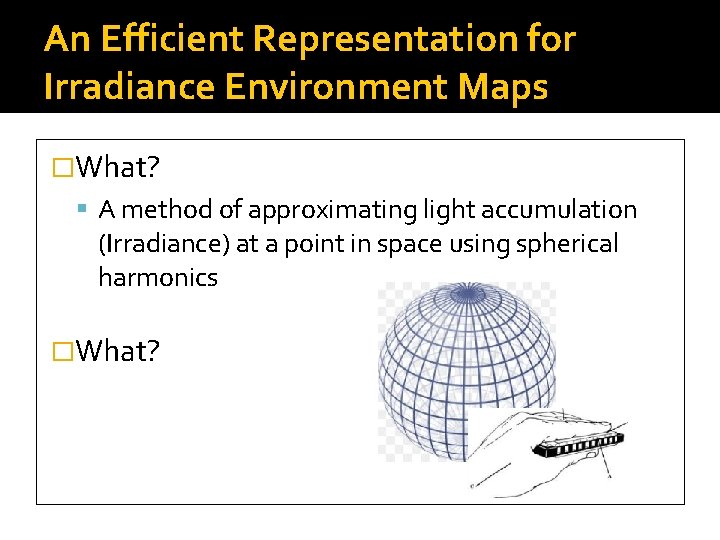 An Efficient Representation for Irradiance Environment Maps

□What?

▪ A method of approximating light accumulation (Irradiance) at a point in space using spherical harmonics

□What?